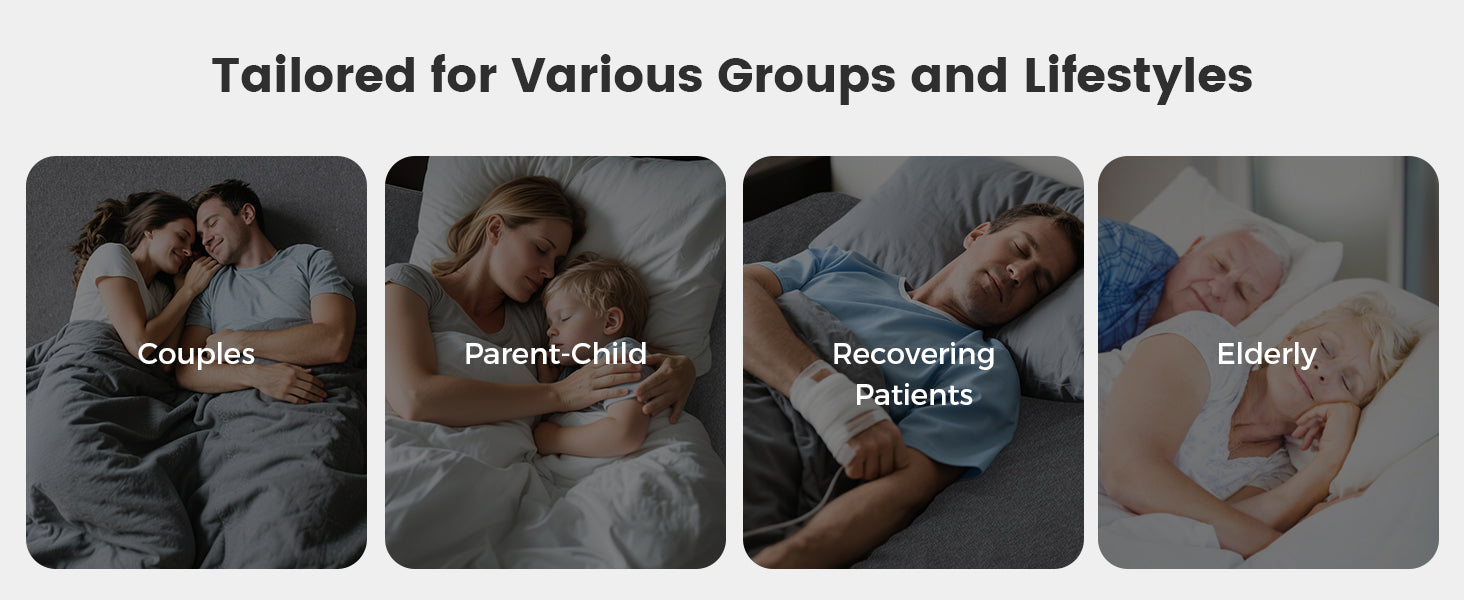 Tailored for Various Groups and Lifestyles

Couples

Parent-Child

Recovering Patients

Elderly